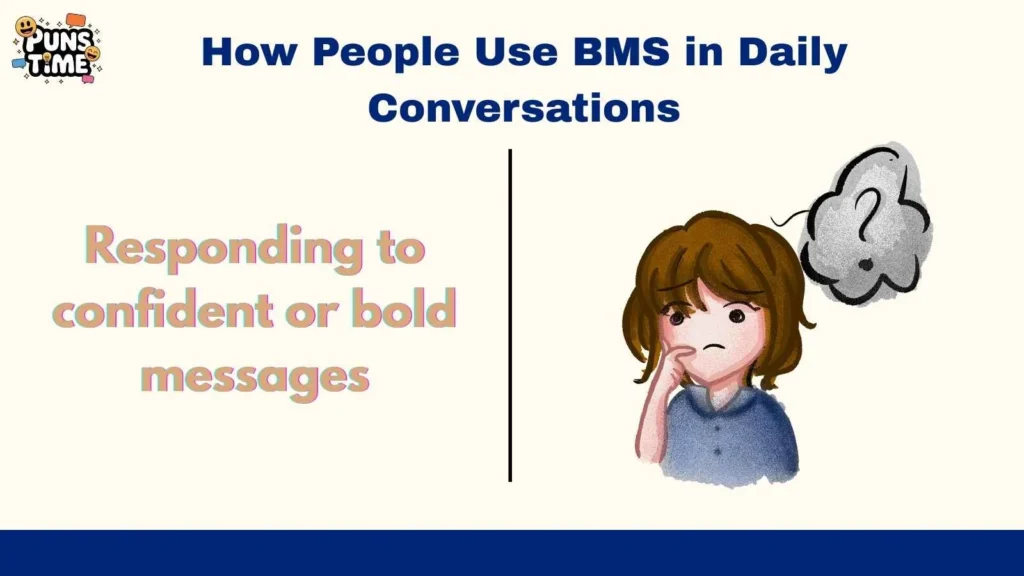 PUNS TIME

How People Use BMS in Daily Conversations

Responding to confident or bold messages

?